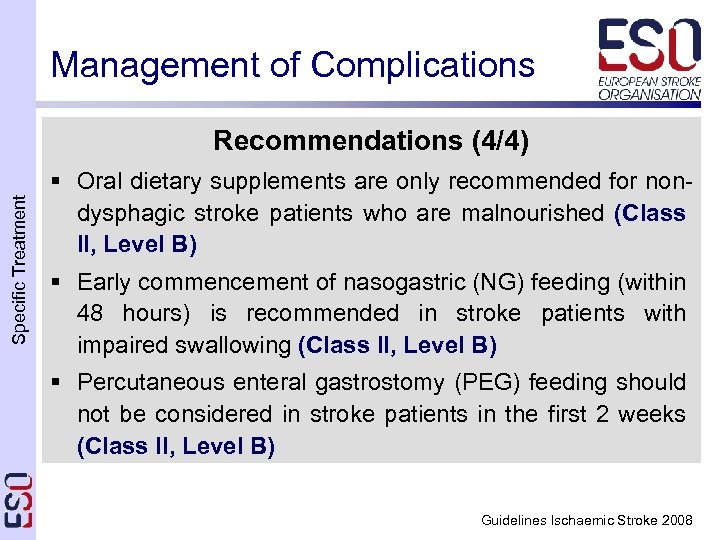 Management of Complications

ESO
EUROPEAN STROKE ORGANISATION

Specific Treatment

Recommendations (4/4)

▪ Oral dietary supplements are only recommended for non-dysphagic stroke patients who are malnourished (Class II, Level B)

▪ Early commencement of nasogastric (NG) feeding (within 48 hours) is recommended in stroke patients with impaired swallowing (Class II, Level B)

▪ Percutaneous enteral gastrostomy (PEG) feeding should not be considered in stroke patients in the first 2 weeks (Class II, Level B)

ESO

Guidelines Ischaemic Stroke 2008